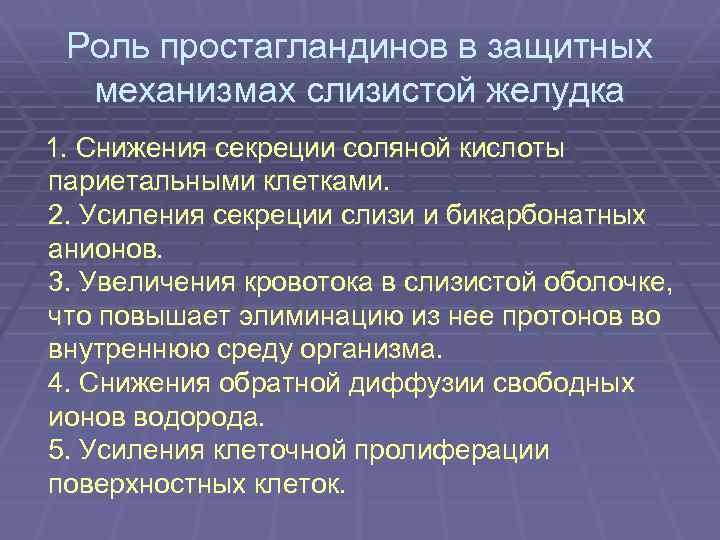 Роль простагландинов в защитных механизмах слизистой желудка

1. Снижения секреции соляной кислоты париетальными клетками.
2. Усиления секреции слизи и бикарбонатных анионов.
3. Увеличения кровотока в слизистой оболочке, что повышает элиминацию из нее протонов во внутреннюю среду организма.
4. Снижения обратной диффузии свободных ионов водорода.
5. Усиления клеточной пролиферации поверхностных клеток.